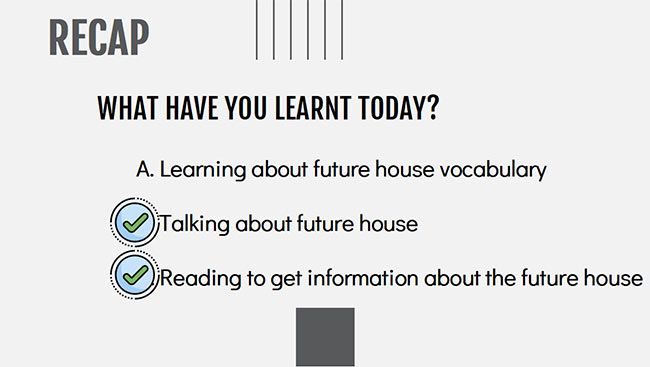 RECAP

WHAT HAVE YOU LEARNT TODAY?

A. Learning about future house vocabulary

Talking about future house

Reading to get information about the future house